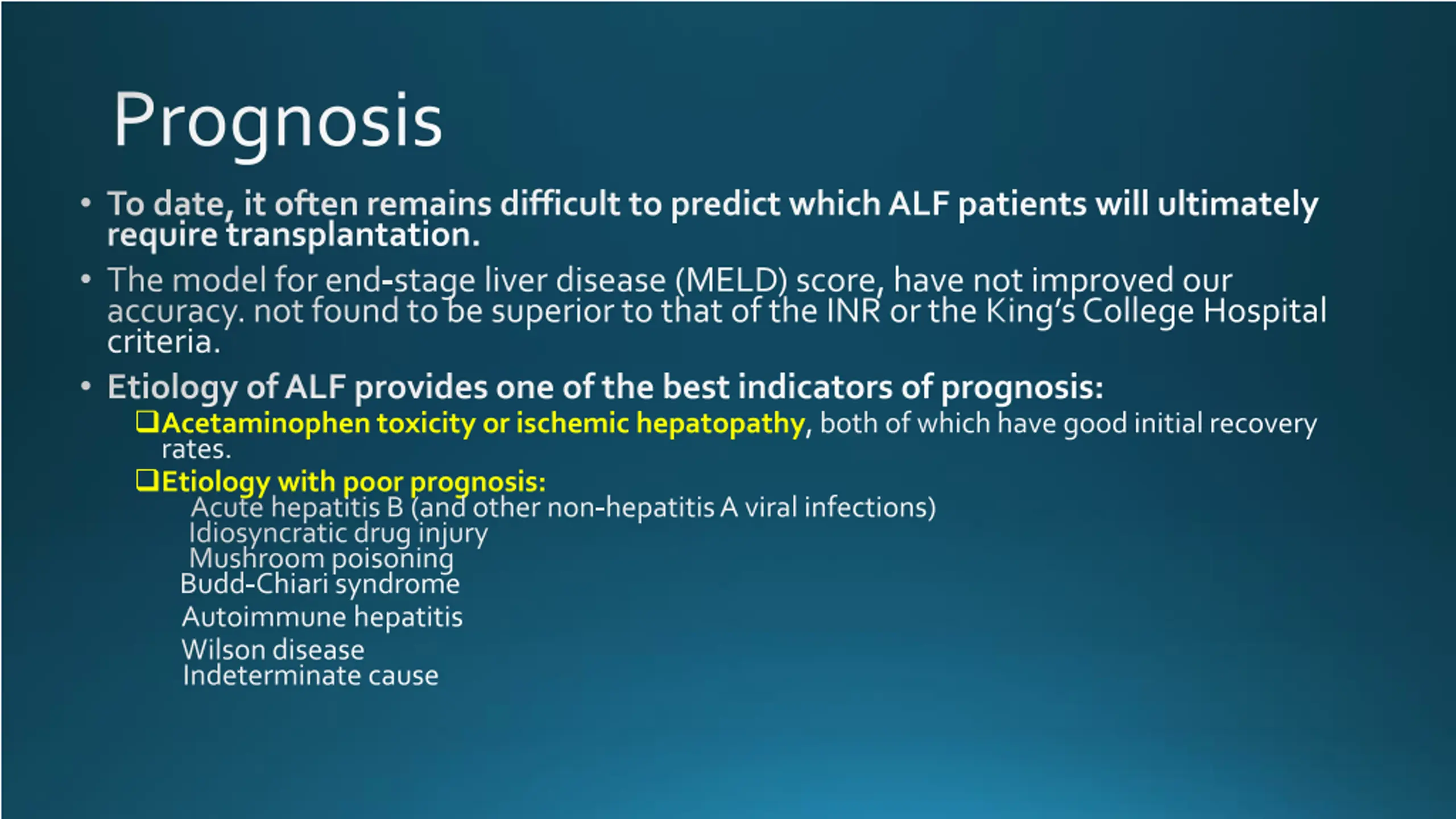 Prognosis

• To date, it often remains difficult to predict which ALF patients will ultimately require transplantation.

• The model for end-stage liver disease (MELD) score, have not improved our accuracy. not found to be superior to that of the INR or the King's College Hospital criteria.

• Etiology of ALF provides one of the best indicators of prognosis:

❑Acetaminophen toxicity or ischemic hepatopathy, both of which have good initial recovery rates.

❑Etiology with poor prognosis:
Acute hepatitis B (and other non-hepatitis A viral infections)
Idiosyncratic drug injury
Mushroom poisoning
Budd-Chiari syndrome
Autoimmune hepatitis
Wilson disease
Indeterminate cause